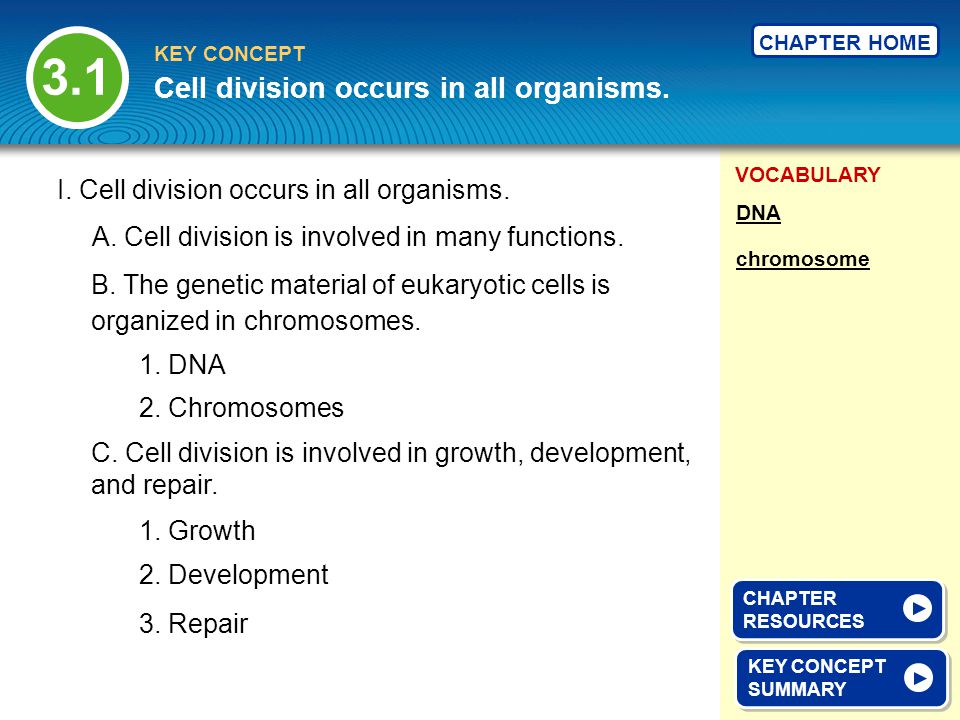 3.1

KEY CONCEPT
Cell division occurs in all organisms.

CHAPTER HOME

I. Cell division occurs in all organisms.

A. Cell division is involved in many functions.

B. The genetic material of eukaryotic cells is organized in chromosomes.

1. DNA

2. Chromosomes

C. Cell division is involved in growth, development, and repair.

1. Growth

2. Development

3. Repair

VOCABULARY
DNA
chromosome

CHAPTER RESOURCES

KEY CONCEPT SUMMARY